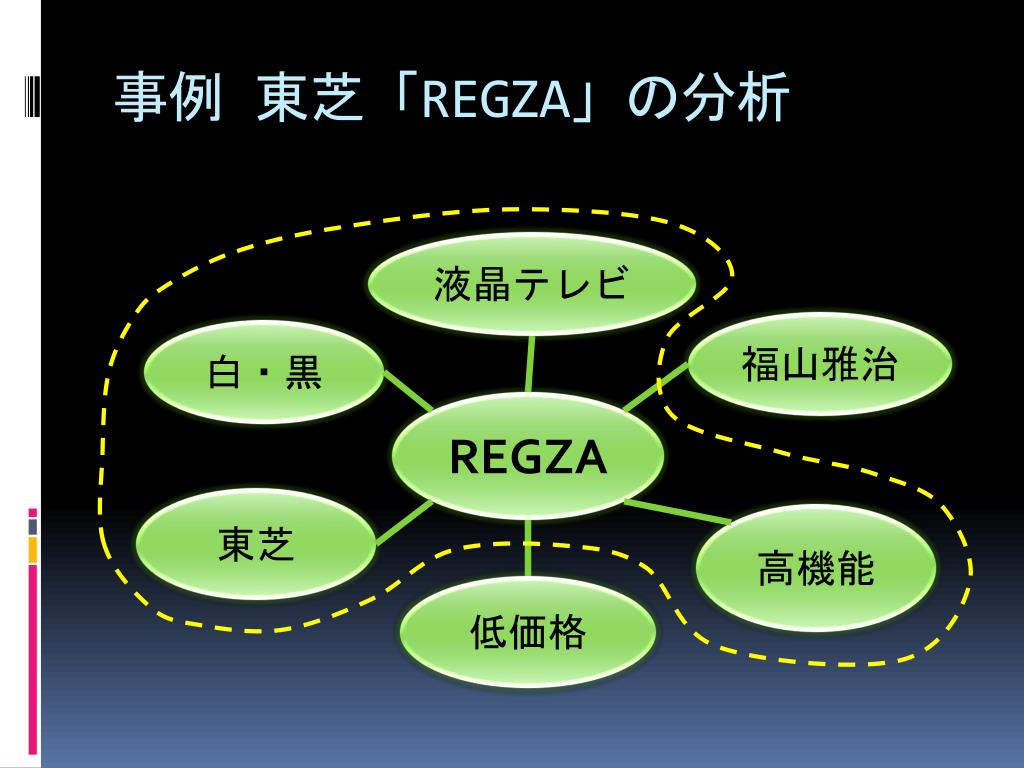 事例　東芝「REGZA」の分析

液晶テレビ

白・黒

福山雅治

REGZA

東芝

高機能

低価格